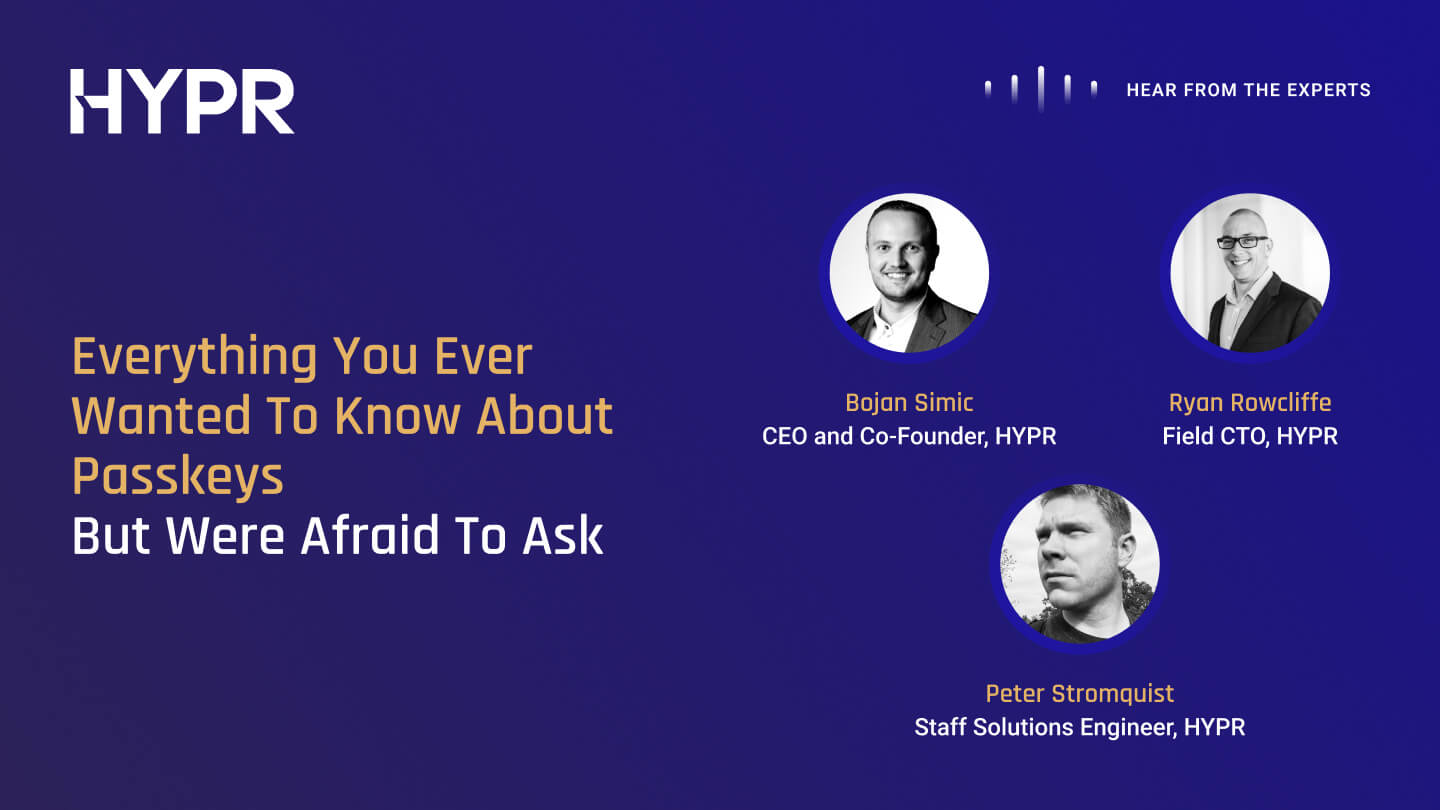 HYPR

HEAR FROM THE EXPERTS

Everything You Ever Wanted To Know About Passkeys
But Were Afraid To Ask

Bojan Simic
CEO and Co-Founder, HYPR

Ryan Rowcliffe
Field CTO, HYPR

Peter Stromquist
Staff Solutions Engineer, HYPR